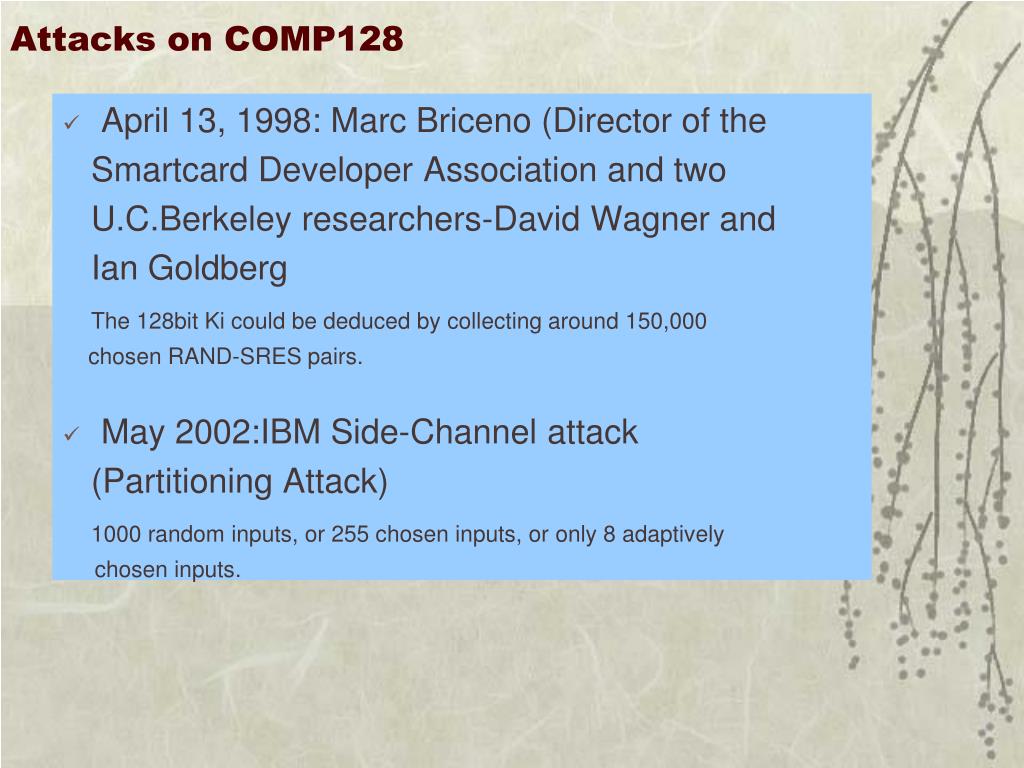 Attacks on COMP128

✓ April 13, 1998: Marc Briceno (Director of the Smartcard Developer Association and two U.C.Berkeley researchers-David Wagner and Ian Goldberg

The 128bit Ki could be deduced by collecting around 150,000 chosen RAND-SRES pairs.

✓ May 2002:IBM Side-Channel attack (Partitioning Attack)

1000 random inputs, or 255 chosen inputs, or only 8 adaptively chosen inputs.